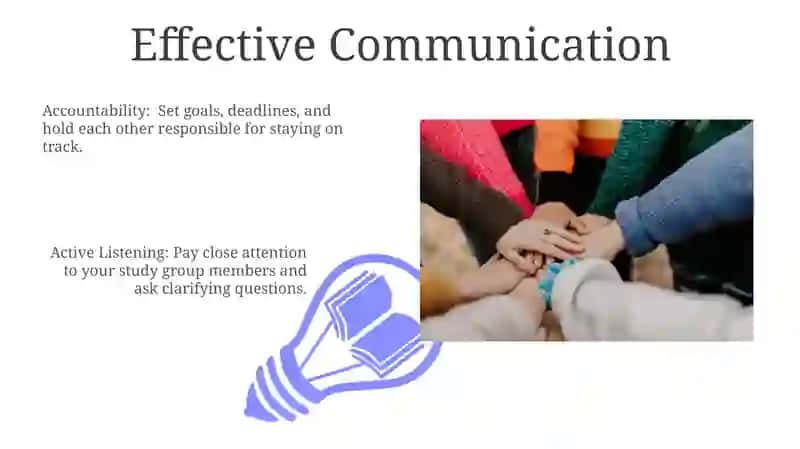 Effective Communication

Accountability:  Set goals, deadlines, and hold each other responsible for staying on track.

Active Listening: Pay close attention to your study group members and ask clarifying questions.